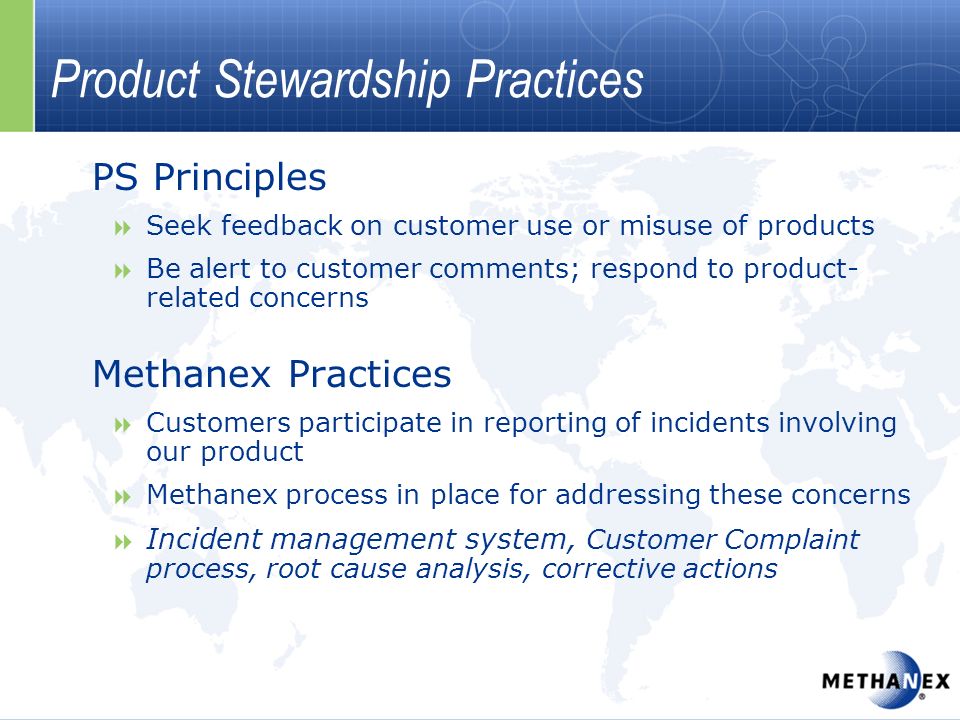 Product Stewardship Practices

PS Principles

Seek feedback on customer use or misuse of products

Be alert to customer comments; respond to product-related concerns

Methanex Practices

Customers participate in reporting of incidents involving our product

Methanex process in place for addressing these concerns

Incident management system, Customer Complaint process, root cause analysis, corrective actions

METHANEX®